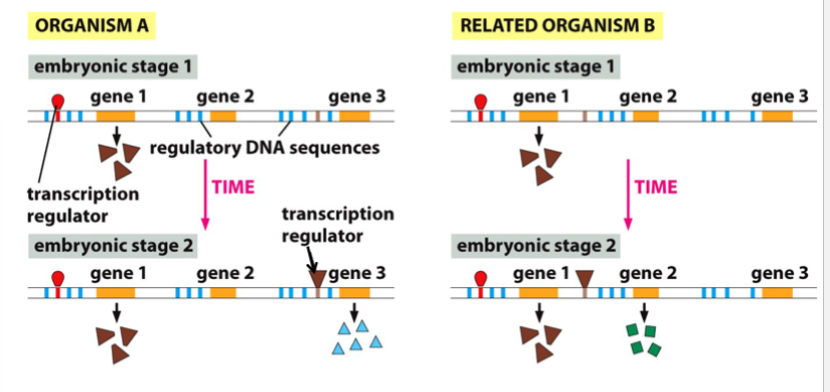 ORGANISM A

embryonic stage 1

gene 1 gene 2 gene 3

regulatory DNA sequences

transcription regulator

TIME

transcription regulator

embryonic stage 2

gene 1 gene 2 gene 3

RELATED ORGANISM B

embryonic stage 1

gene 1 gene 2 gene 3

TIME

embryonic stage 2

gene 1 gene 2 gene 3